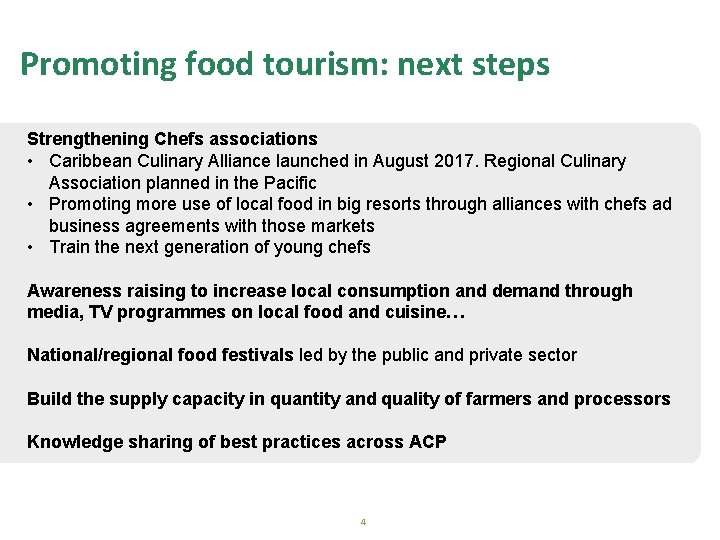 Promoting food tourism: next steps

Strengthening Chefs associations
• Caribbean Culinary Alliance launched in August 2017. Regional Culinary Association planned in the Pacific
• Promoting more use of local food in big resorts through alliances with chefs ad business agreements with those markets
• Train the next generation of young chefs

Awareness raising to increase local consumption and demand through media, TV programmes on local food and cuisine…

National/regional food festivals led by the public and private sector

Build the supply capacity in quantity and quality of farmers and processors

Knowledge sharing of best practices across ACP

4